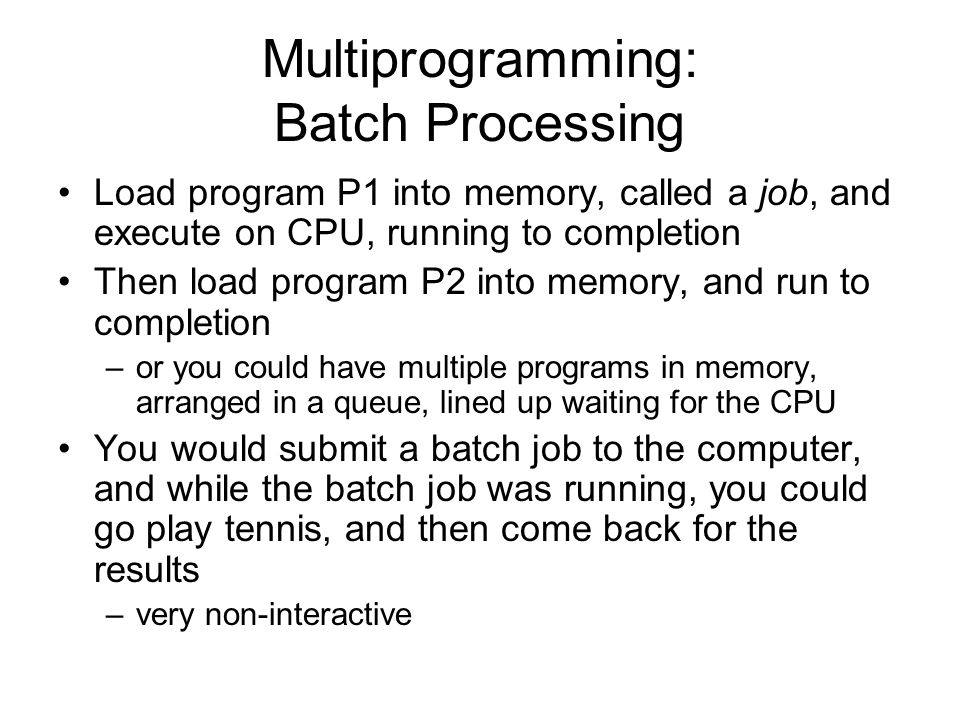 Multiprogramming:
Batch Processing

• Load program P1 into memory, called a job, and execute on CPU, running to completion

• Then load program P2 into memory, and run to completion

– or you could have multiple programs in memory, arranged in a queue, lined up waiting for the CPU

• You would submit a batch job to the computer, and while the batch job was running, you could go play tennis, and then come back for the results

– very non-interactive